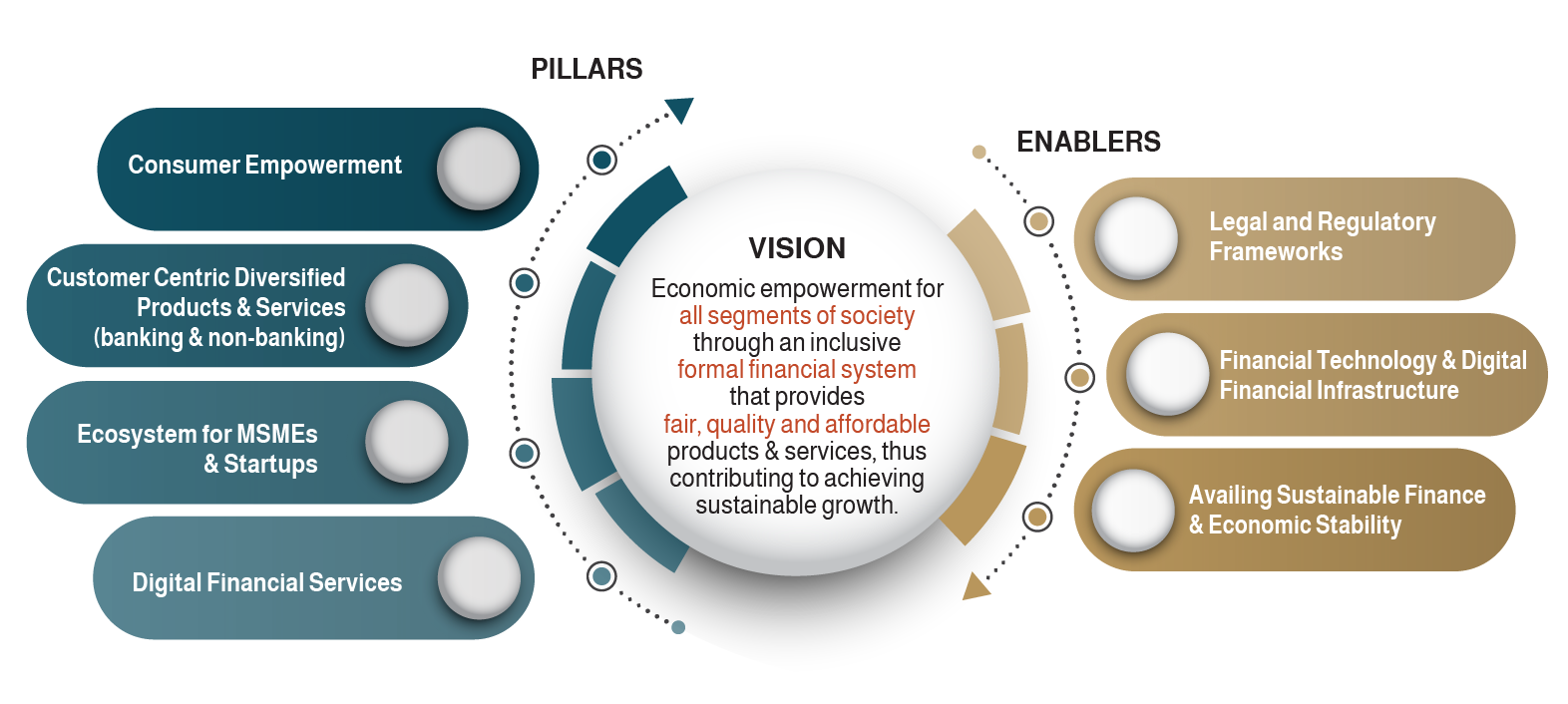 PILLARS

Consumer Empowerment

Customer Centric Diversified Products & Services (banking & non-banking)

Ecosystem for MSMEs & Startups

Digital Financial Services

VISION

Economic empowerment for all segments of society through an inclusive formal financial system that provides fair, quality and affordable products & services, thus contributing to achieving sustainable growth.

ENABLERS

Legal and Regulatory Frameworks

Financial Technology & Digital Financial Infrastructure

Availing Sustainable Finance & Economic Stability